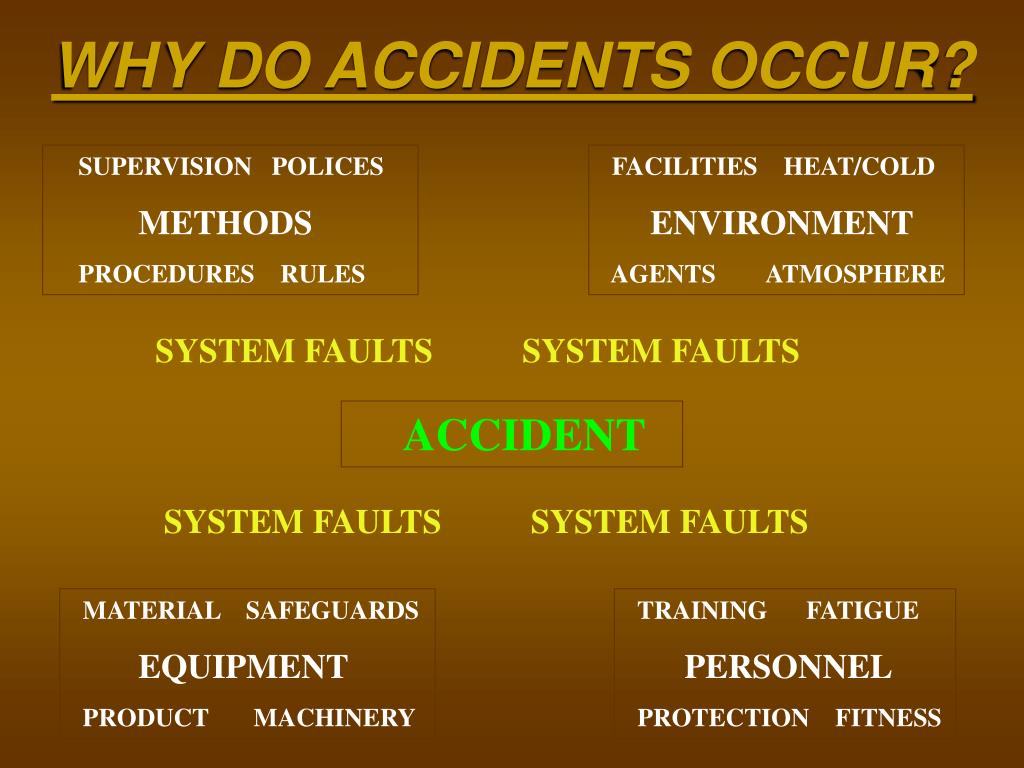 WHY DO ACCIDENTS OCCUR?

SUPERVISION POLICES
METHODS
PROCEDURES RULES

FACILITIES HEAT/COLD
ENVIRONMENT
AGENTS ATMOSPHERE

SYSTEM FAULTS SYSTEM FAULTS

ACCIDENT

SYSTEM FAULTS SYSTEM FAULTS

MATERIAL SAFEGUARDS
EQUIPMENT
PRODUCT MACHINERY

TRAINING FATIGUE
PERSONNEL
PROTECTION FITNESS